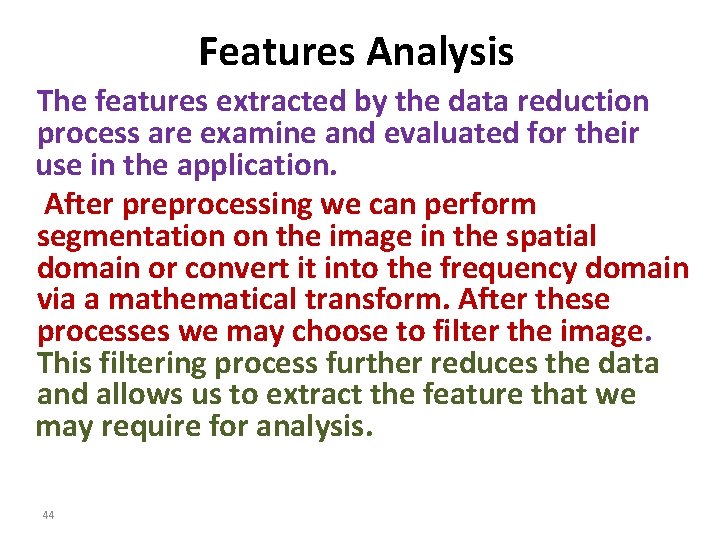 Features Analysis

The features extracted by the data reduction process are examine and evaluated for their use in the application.

After preprocessing we can perform segmentation on the image in the spatial domain or convert it into the frequency domain via a mathematical transform. After these processes we may choose to filter the image. This filtering process further reduces the data and allows us to extract the feature that we may require for analysis.

44